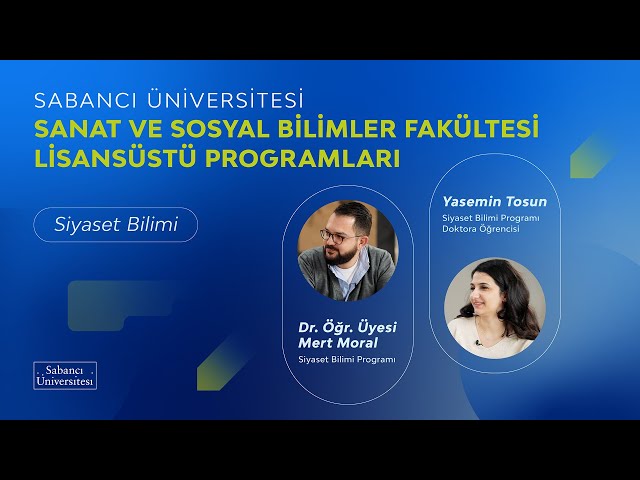 SABANCI ÜNİVERSİTESİ
SANAT VE SOSYAL BİLİMLER FAKÜLTESİ
LİSANSÜSTÜ PROGRAMLARI

Siyaset Bilimi

Dr. Öğr. Üyesi
Mert Moral
Siyaset Bilimi Programı

Yasemin Tosun
Siyaset Bilimi Programı
Doktora Öğrencisi

Sabancı
Üniversitesi